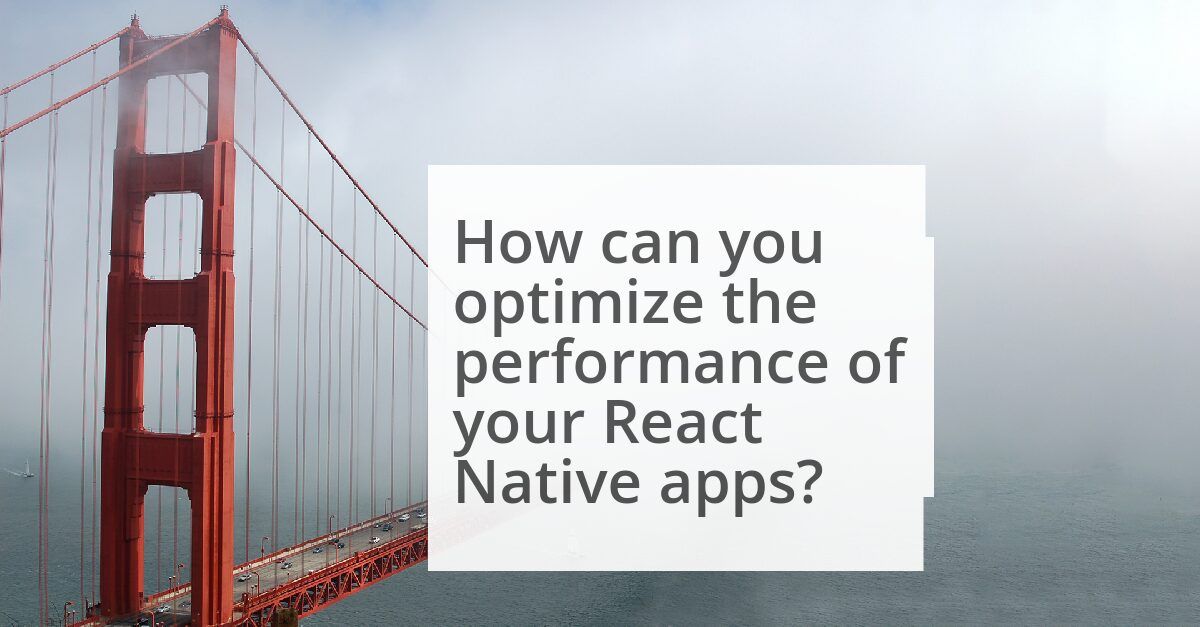 How can you optimize the performance of your React Native apps?